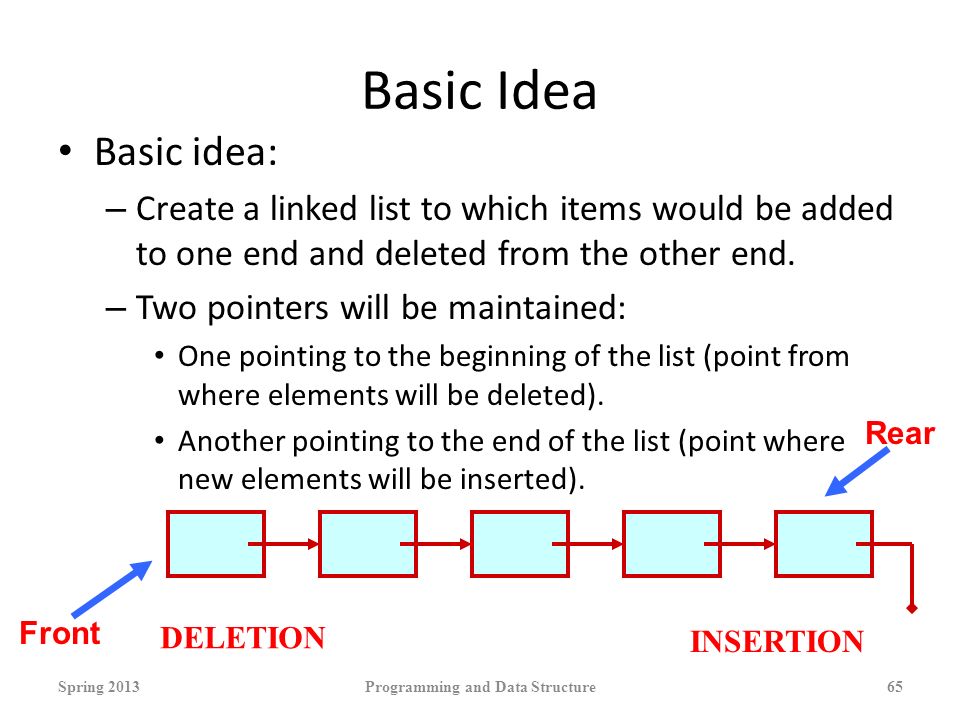 Basic Idea

• Basic idea:

– Create a linked list to which items would be added to one end and deleted from the other end.

– Two pointers will be maintained:

• One pointing to the beginning of the list (point from where elements will be deleted).

• Another pointing to the end of the list (point where new elements will be inserted).

Rear

Front

DELETION

INSERTION

Spring 2013

Programming and Data Structure

65